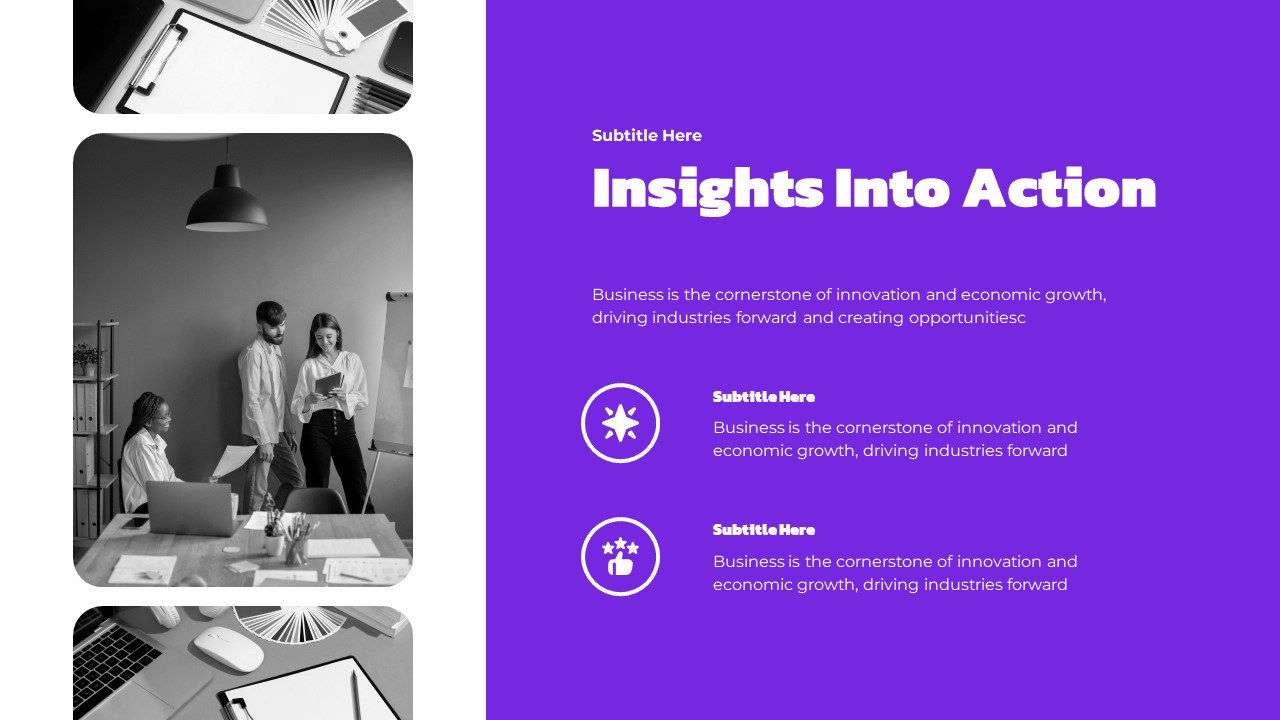 Subtitle Here

Insights Into Action

Business is the cornerstone of innovation and economic growth, driving industries forward and creating opportunitiesc

Subtitle Here

Business is the cornerstone of innovation and economic growth, driving industries forward

Subtitle Here

Business is the cornerstone of innovation and economic growth, driving industries forward